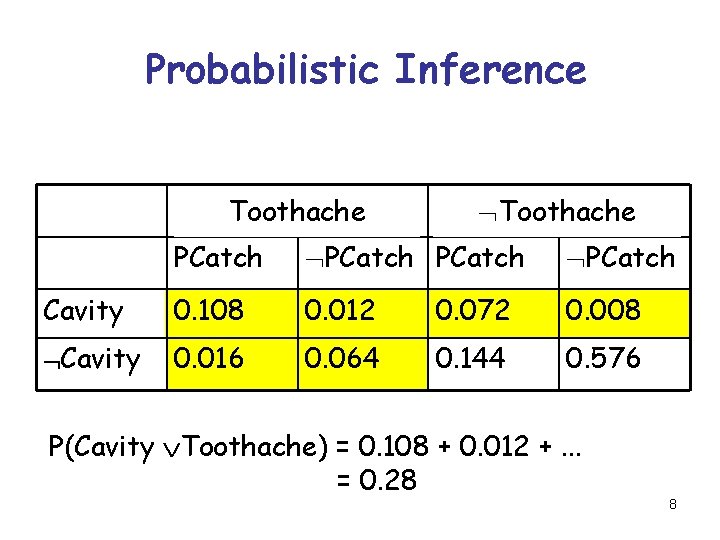 Probabilistic Inference

| | Toothache | | $\neg$Toothache | |
|---|---|---|---|---|
| | PCatch | $\neg$PCatch | PCatch | $\neg$PCatch |
| Cavity | 0.108 | 0.012 | 0.072 | 0.008 |
| $\neg$Cavity | 0.016 | 0.064 | 0.144 | 0.576 |

P(Cavity $\vee$Toothache) = 0.108 + 0.012 + ...
= 0.28

8